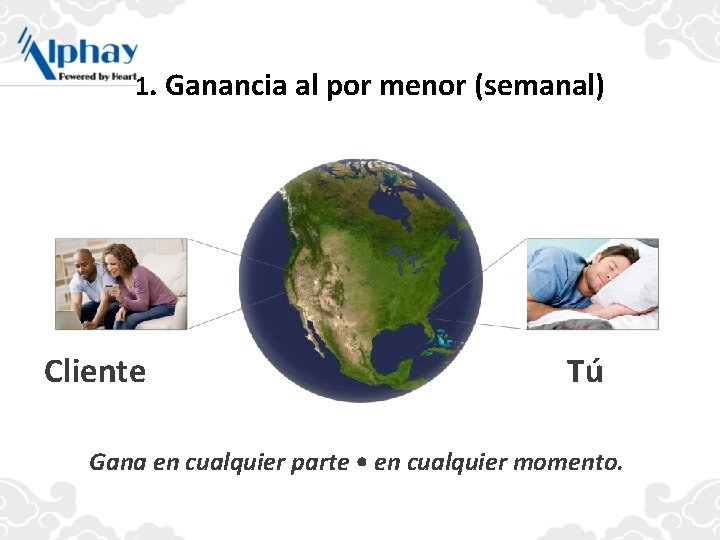 Alphay
Powered by Heart

1. Ganancia al por menor (semanal)

Cliente

Tú

Gana en cualquier parte • en cualquier momento.